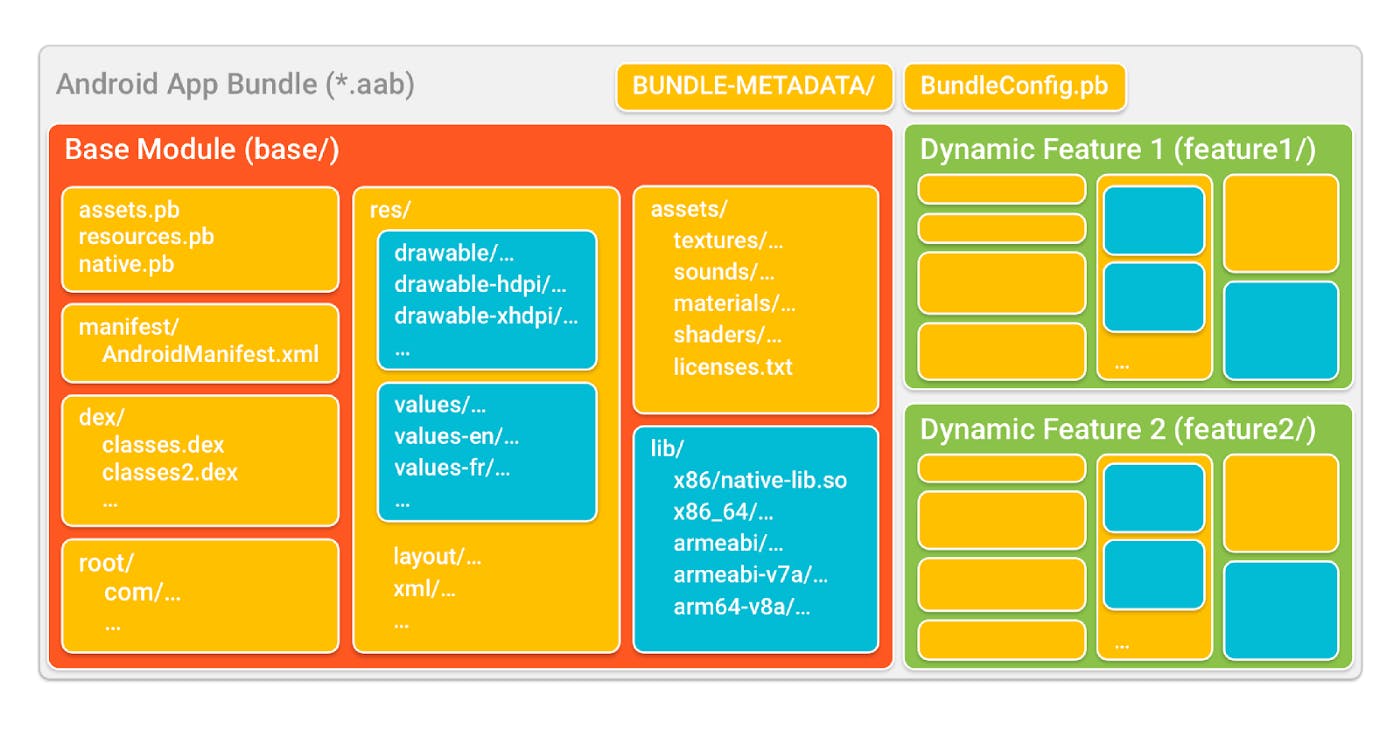 Android App Bundle (*.aab)

BUNDLE-METADATA/

BundleConfig.pb

Base Module (base/)

assets.pb
resources.pb
native.pb

manifest/
AndroidManifest.xml

dex/
classes.dex
classes2.dex
...

root/
com/...
...

res/

drawable/...
drawable-hdpi/...
drawable-xhdpi/...
...

values/...
values-en/...
values-fr/...
...

layout/...
xml/...
...

assets/
textures/...
sounds/...
materials/...
shaders/...
licenses.txt

lib/
x86/native-lib.so
x86_64/...
armeabi/...
armeabi-v7a/...
arm64-v8a/...

Dynamic Feature 1 (feature1/)

...

Dynamic Feature 2 (feature2/)

...